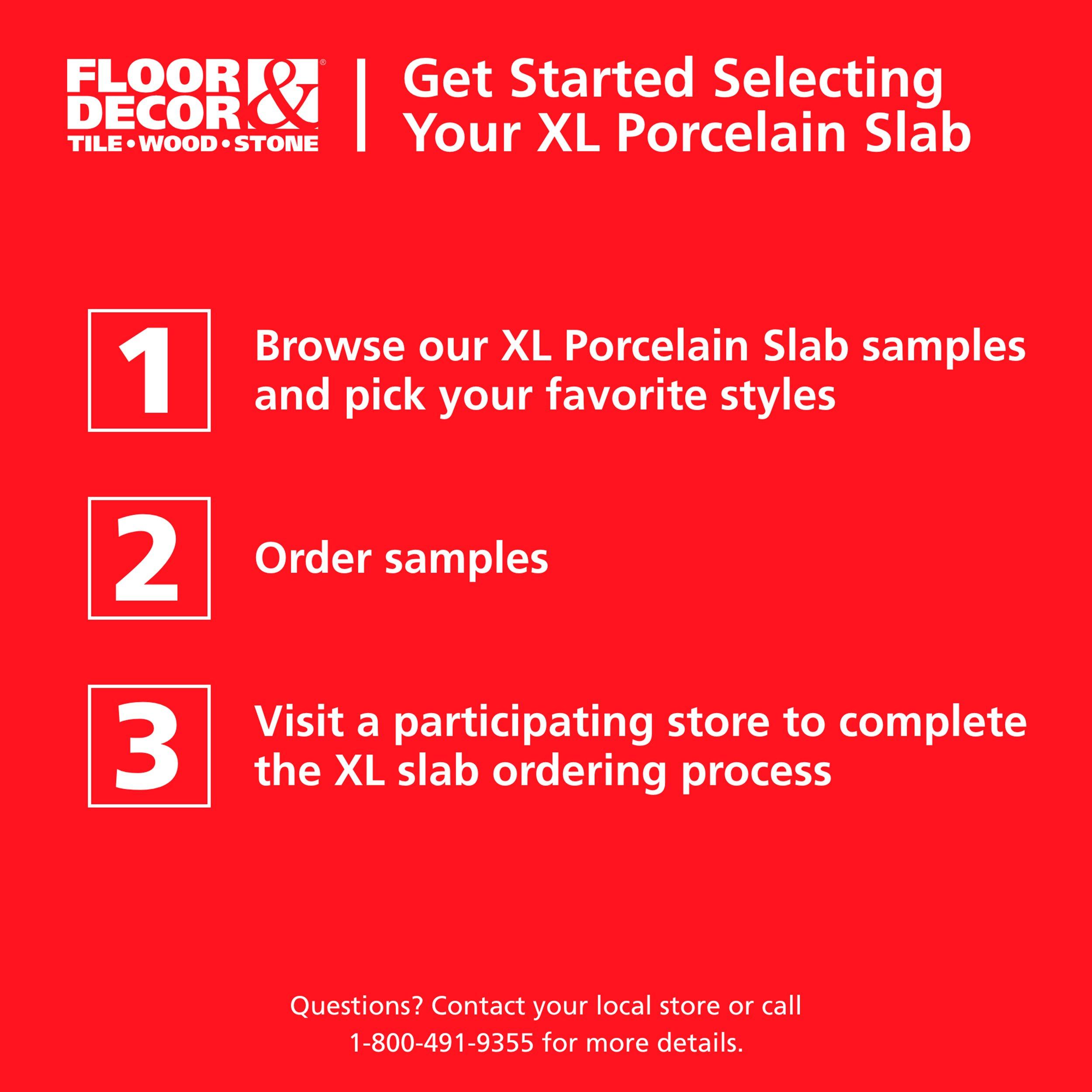 FLOOR & DECOR®
TILE • WOOD • STONE

Get Started Selecting Your XL Porcelain Slab

1

Browse our XL Porcelain Slab samples and pick your favorite styles

2

Order samples

3

Visit a participating store to complete the XL slab ordering process

Questions? Contact your local store or call 1-800-491-9355 for more details.